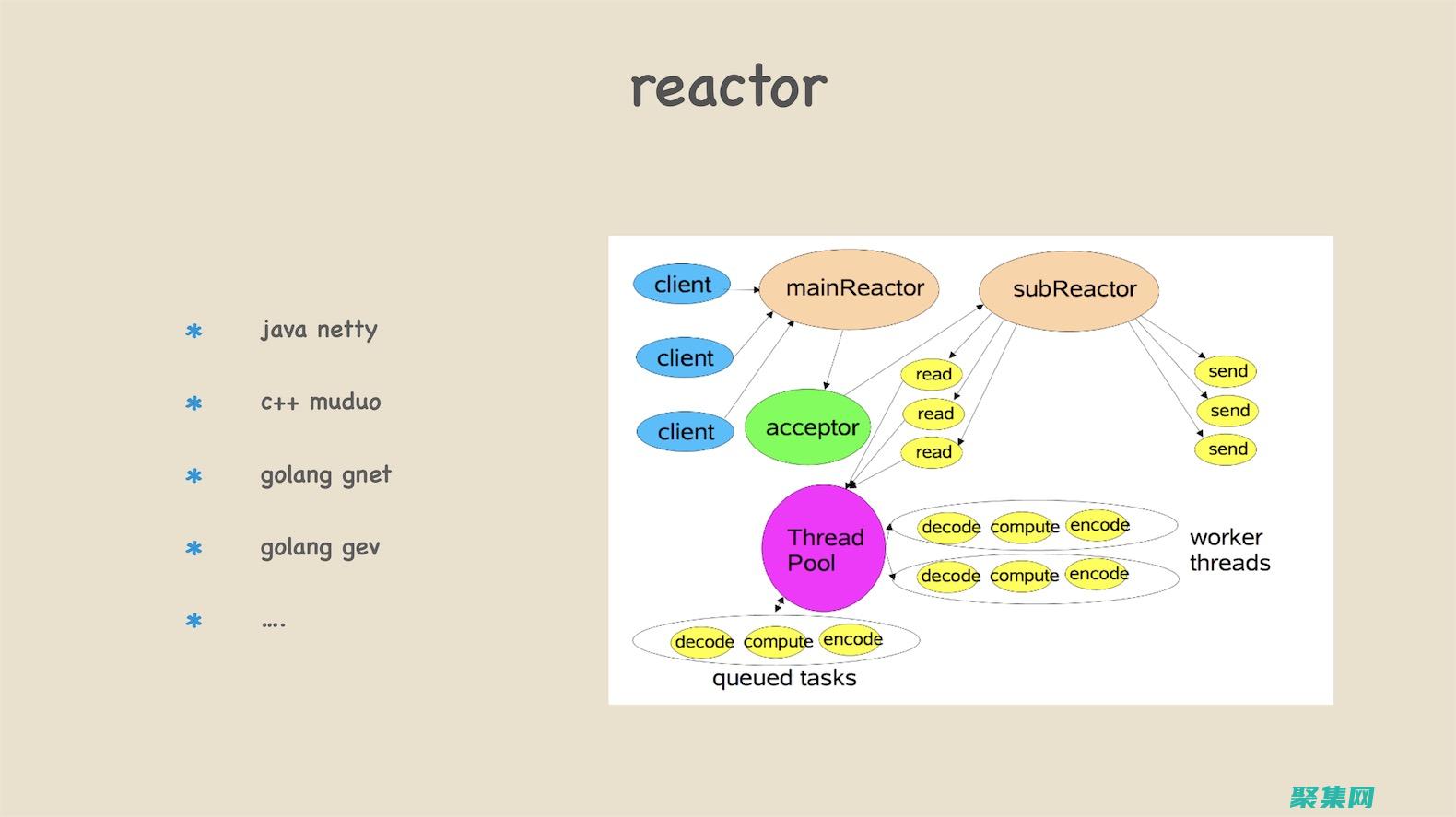 reactor

* java netty
* c++ muduo
* golang gnet
* golang gev
* ….

client
client
client
mainReactor
subReactor
acceptor
read
read
read
send
send
send
Thread Pool
decode compute encode
decode compute encode
worker threads
decode compute encode
queued tasks

聚集网